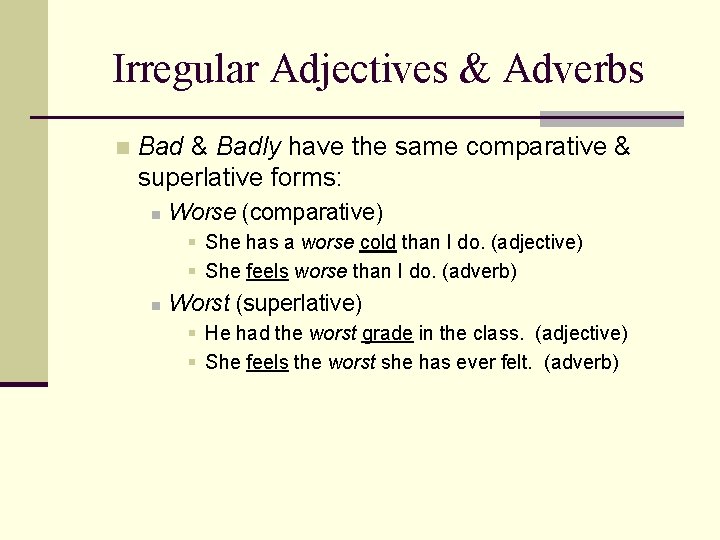 Irregular Adjectives & Adverbs

Bad & Badly have the same comparative & superlative forms:

Worse (comparative)

She has a worse cold than I do. (adjective)

She feels worse than I do. (adverb)

Worst (superlative)

He had the worst grade in the class. (adjective)

She feels the worst she has ever felt. (adverb)